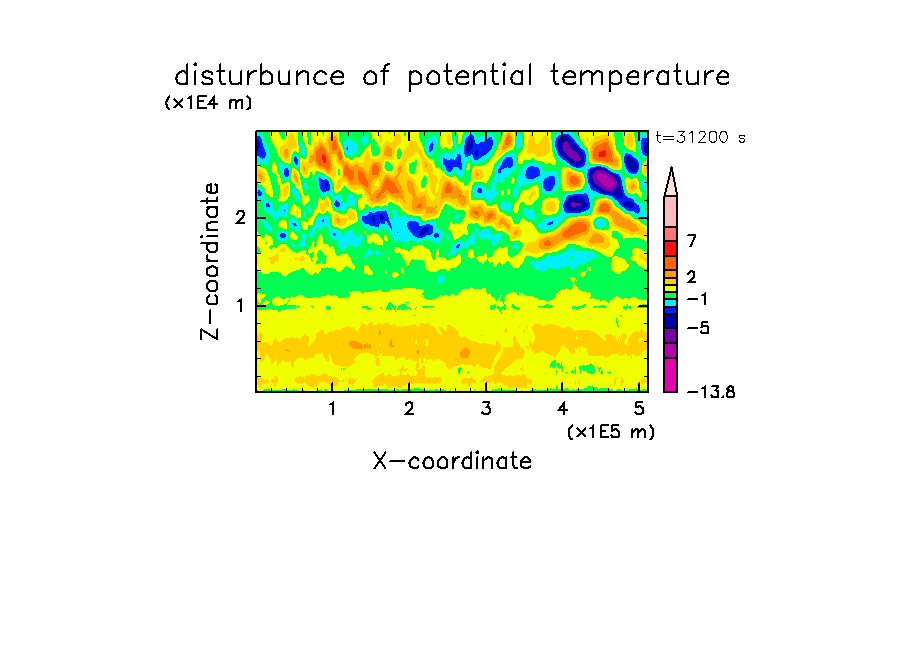 disturbunce of potential temperature
(x1E4 m)
t=31200 s

Z-coordinate
2
1

7
2
−1
−5
−13.8

1 2 3 4 5
(x1E5 m)
X-coordinate